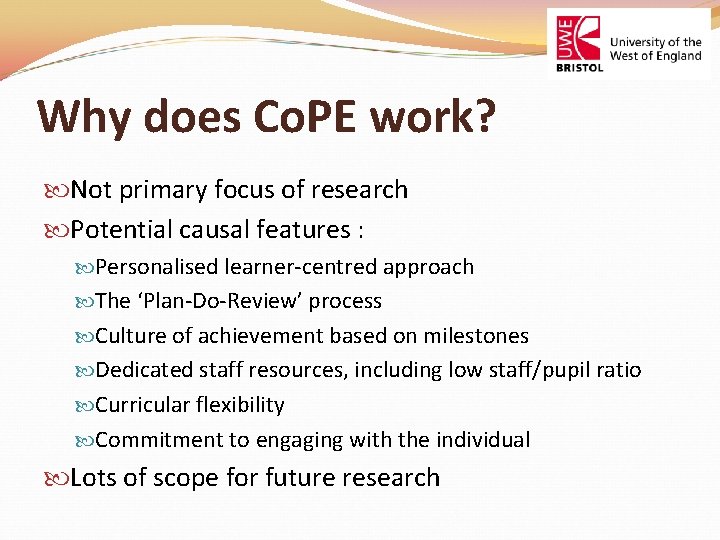 UWE BRISTOL University of the West of England

Why does CoPE work?

Not primary focus of research

Potential causal features :

Personalised learner-centred approach

The ‘Plan-Do-Review’ process

Culture of achievement based on milestones

Dedicated staff resources, including low staff/pupil ratio

Curricular flexibility

Commitment to engaging with the individual

Lots of scope for future research